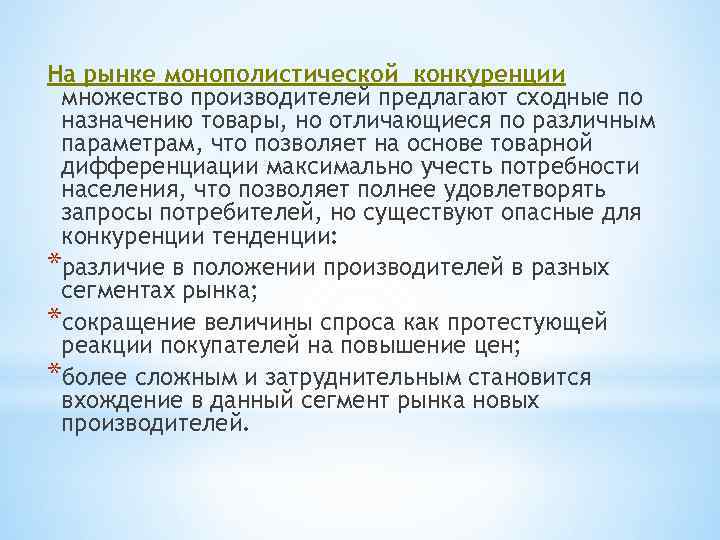 На рынке монополистической конкуренции множество производителей предлагают сходные по назначению товары, но отличающиеся по различным параметрам, что позволяет на основе товарной дифференциации максимально учесть потребности населения, что позволяет полнее удовлетворять запросы потребителей, но существуют опасные для конкуренции тенденции:

*различие в положении производителей в разных сегментах рынка;

*сокращение величины спроса как протестующей реакции покупателей на повышение цен;

*более сложным и затруднительным становится вхождение в данный сегмент рынка новых производителей.